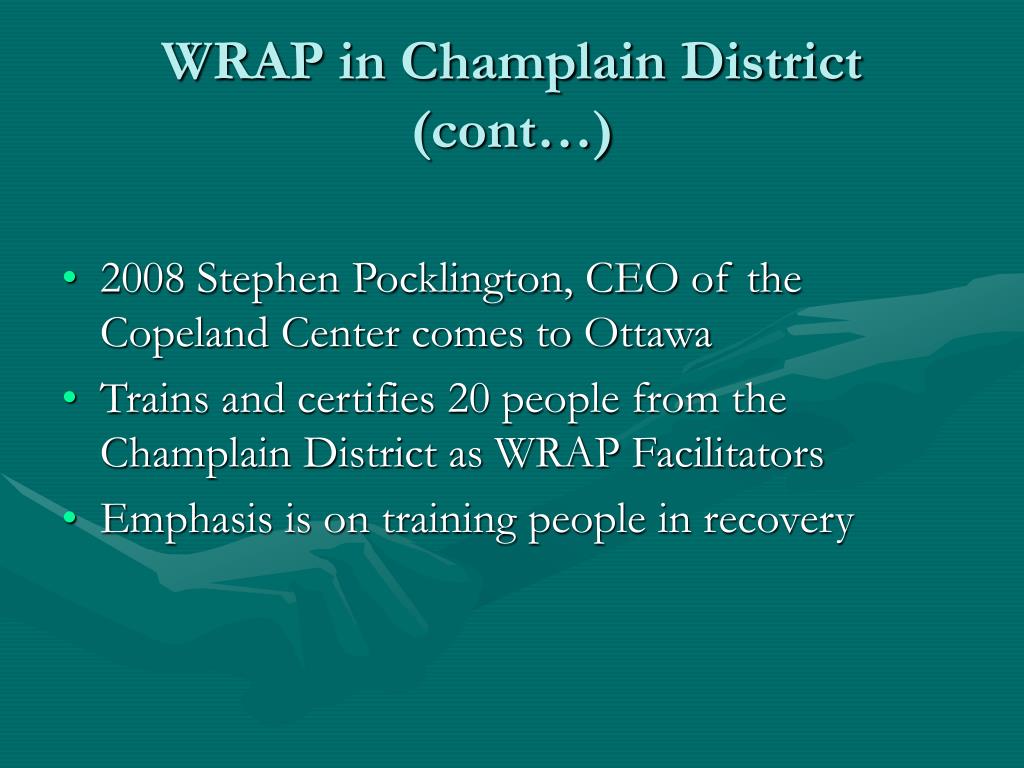 WRAP in Champlain District (cont…)

• 2008 Stephen Pocklington, CEO of the Copeland Center comes to Ottawa
• Trains and certifies 20 people from the Champlain District as WRAP Facilitators
• Emphasis is on training people in recovery